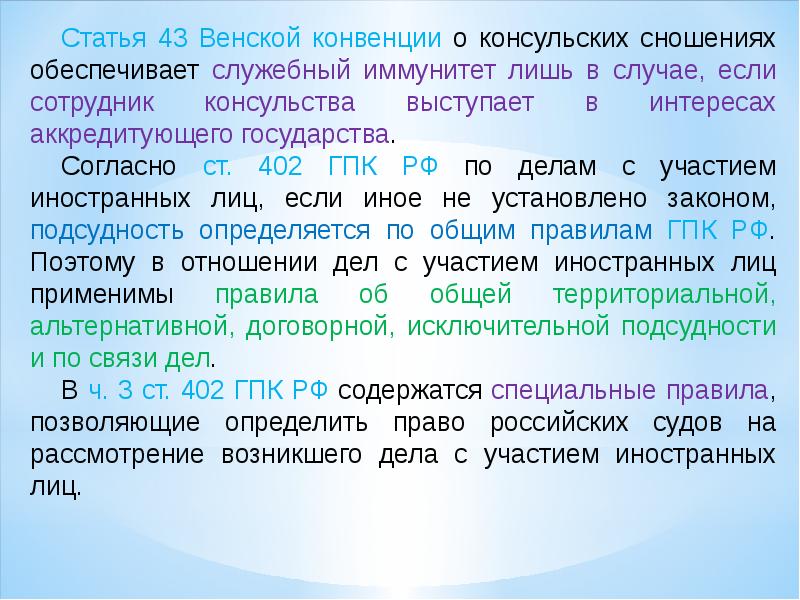 Статья 43 Венской конвенции о консульских сношениях обеспечивает служебный иммунитет лишь в случае, если сотрудник консульства выступает в интересах аккредитующего государства.

Согласно ст. 402 ГПК РФ по делам с участием иностранных лиц, если иное не установлено законом, подсудность определяется по общим правилам ГПК РФ. Поэтому в отношении дел с участием иностранных лиц применимы правила об общей территориальной, альтернативной, договорной, исключительной подсудности и по связи дел.

В ч. 3 ст. 402 ГПК РФ содержатся специальные правила, позволяющие определить право российских судов на рассмотрение возникшего дела с участием иностранных лиц.